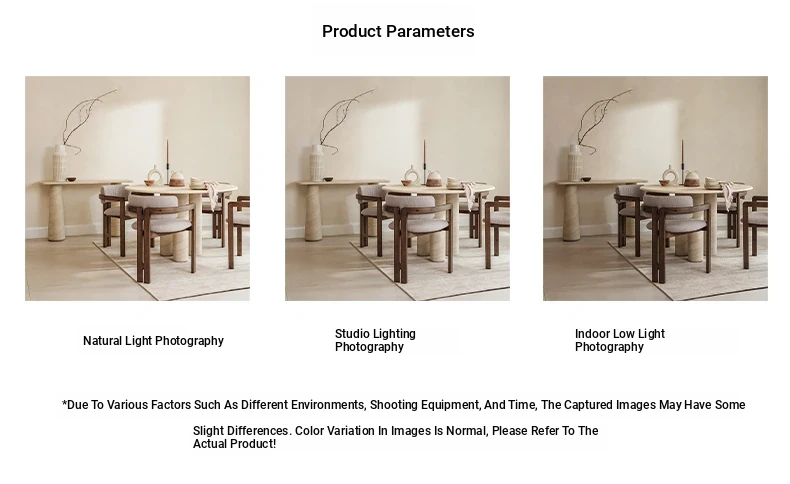 Product Parameters

Natural Light Photography

Studio Lighting Photography

Indoor Low Light Photography

*Due To Various Factors Such As Different Environments, Shooting Equipment, And Time, The Captured Images May Have Some

Slight Differences. Color Variation In Images Is Normal, Please Refer To The Actual Product!